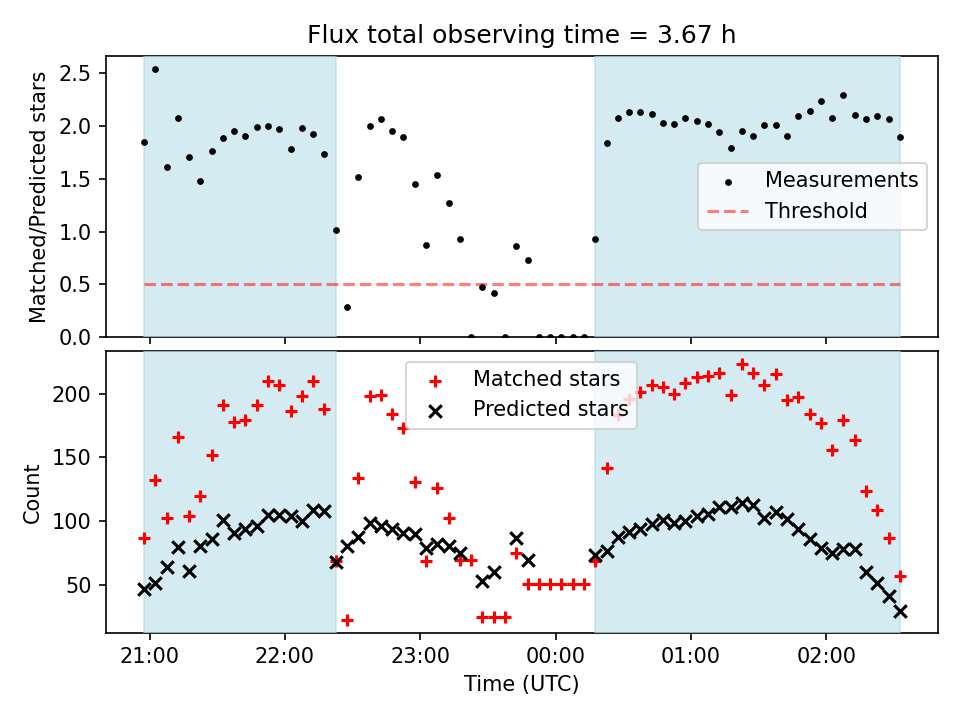 Flux total observing time = 3.67 h

Matched/Predicted stars

2.5
2.0
1.5
1.0
0.5
0.0

Measurements
Threshold

Count

200
150
100
50

Matched stars
Predicted stars

21:00
22:00
23:00
00:00
01:00
02:00

Time (UTC)